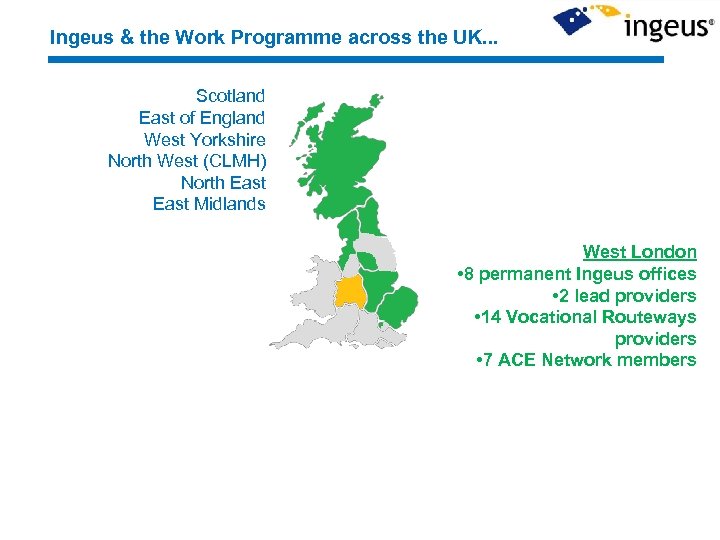 ingeus®

Ingeus & the Work Programme across the UK...

Scotland
East of England
West Yorkshire
North West (CLMH)
North East
East Midlands

West London
•8 permanent Ingeus offices
•2 lead providers
•14 Vocational Routeways providers
•7 ACE Network members